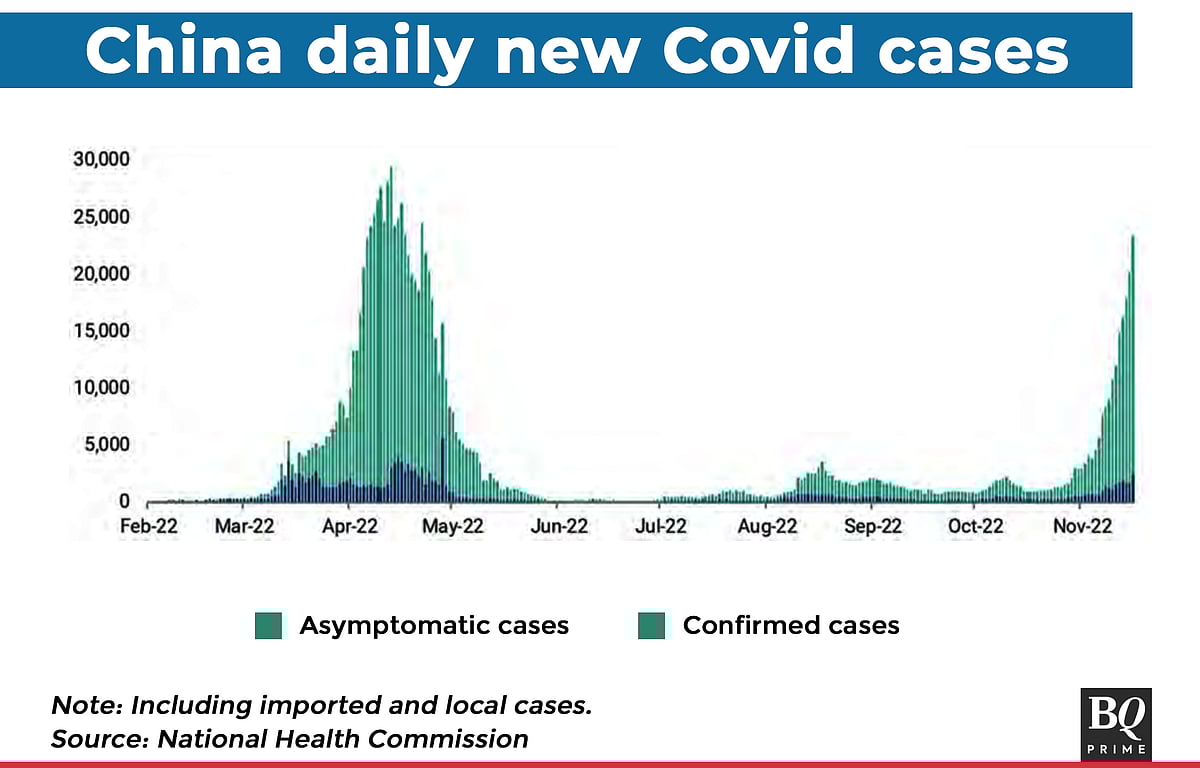 China daily new Covid cases

30,000
25,000
20,000
15,000
10,000
5,000
0

Feb-22 Mar-22 Apr-22 May-22 Jun-22 Jul-22 Aug-22 Sep-22 Oct-22 Nov-22

Asymptomatic cases
Confirmed cases

Note: Including imported and local cases.
Source: National Health Commission

BQ
PRIME